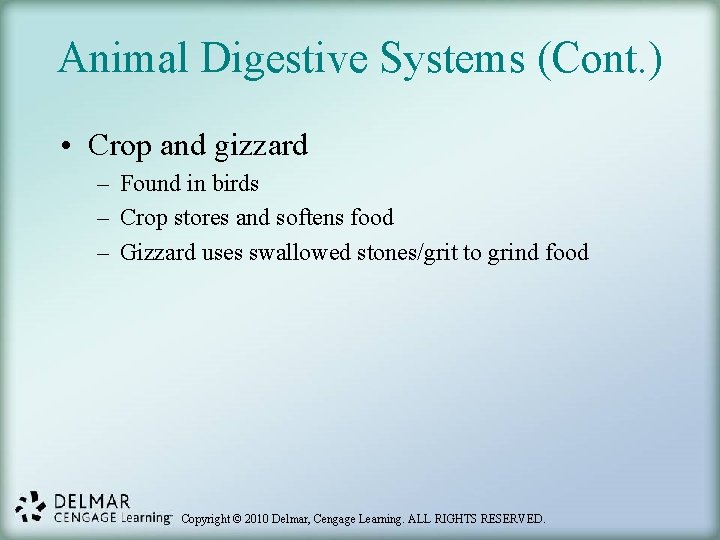 Animal Digestive Systems (Cont.)

• Crop and gizzard
– Found in birds
– Crop stores and softens food
– Gizzard uses swallowed stones/grit to grind food

DELMAR
CENGAGE Learning™ Copyright © 2010 Delmar, Cengage Learning. ALL RIGHTS RESERVED.